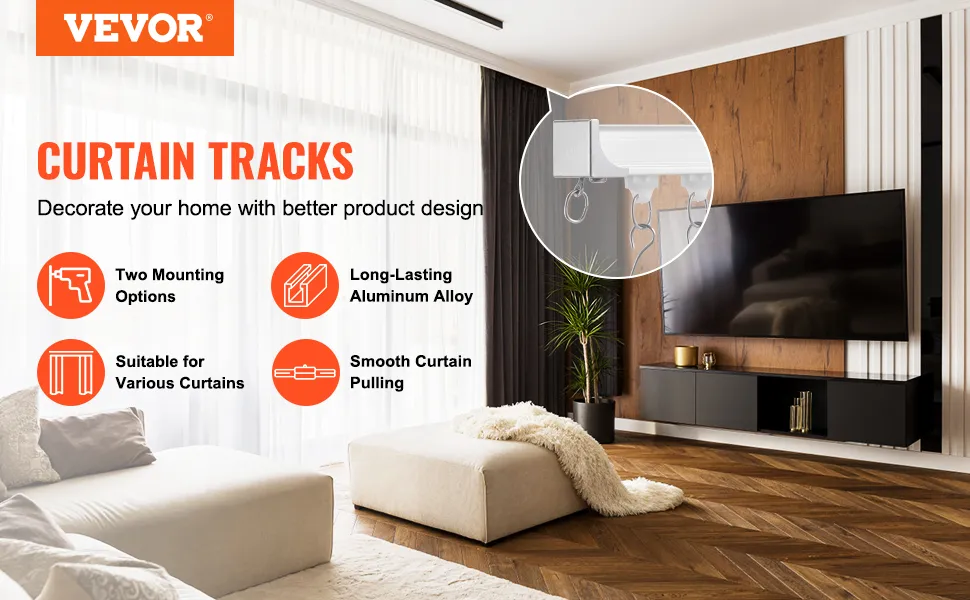 VEVOR®

CURTAIN TRACKS

Decorate your home with better product design

Two Mounting Options

Long-Lasting Aluminum Alloy

Suitable for Various Curtains

Smooth Curtain Pulling